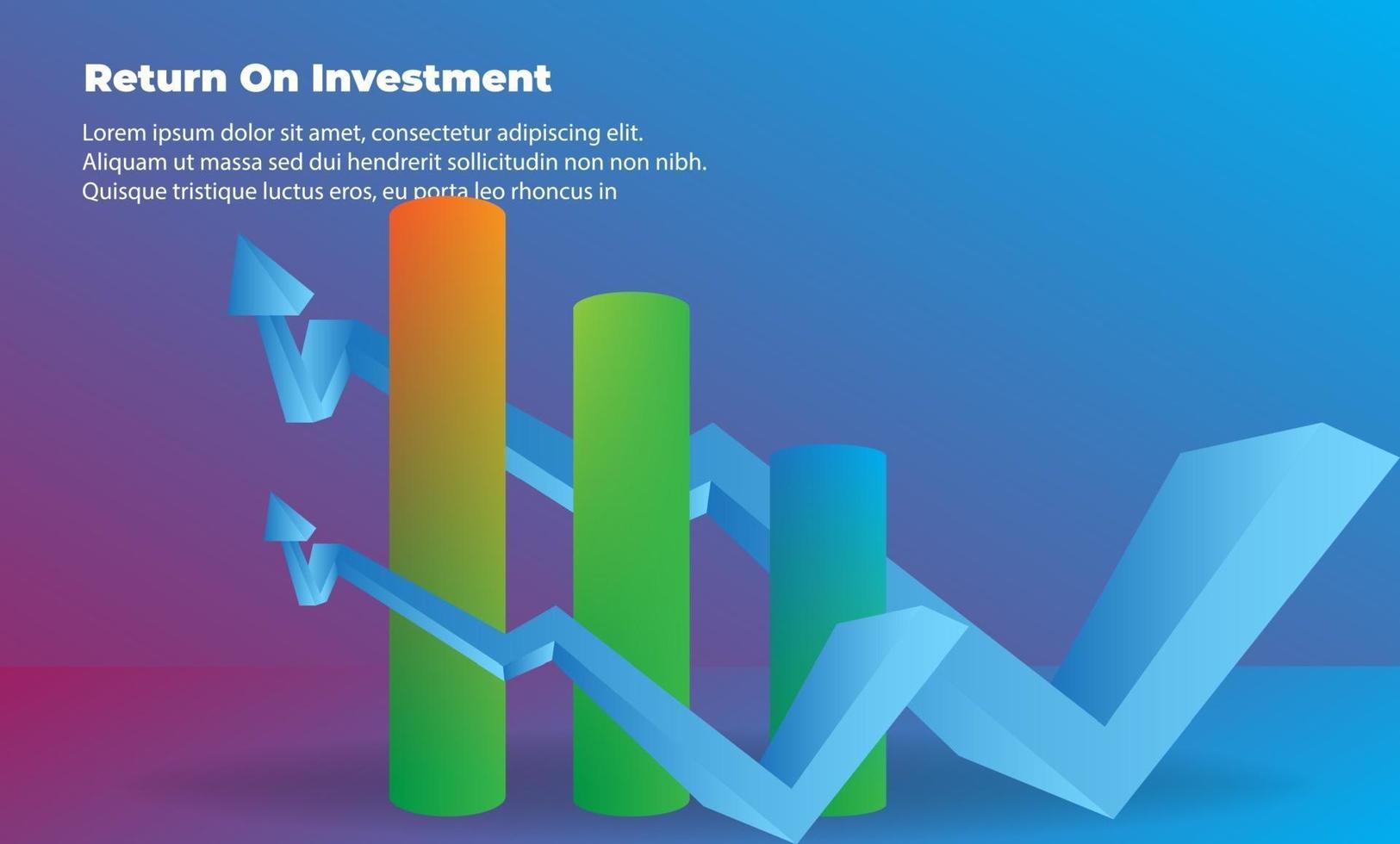 Return On Investment

Lorem ipsum dolor sit amet, consectetur adipiscing elit. Aliquam ut massa sed dui hendrerit sollicitudin non non nibh. Quisque tristique luctus eros, eu porta leo rhoncus in